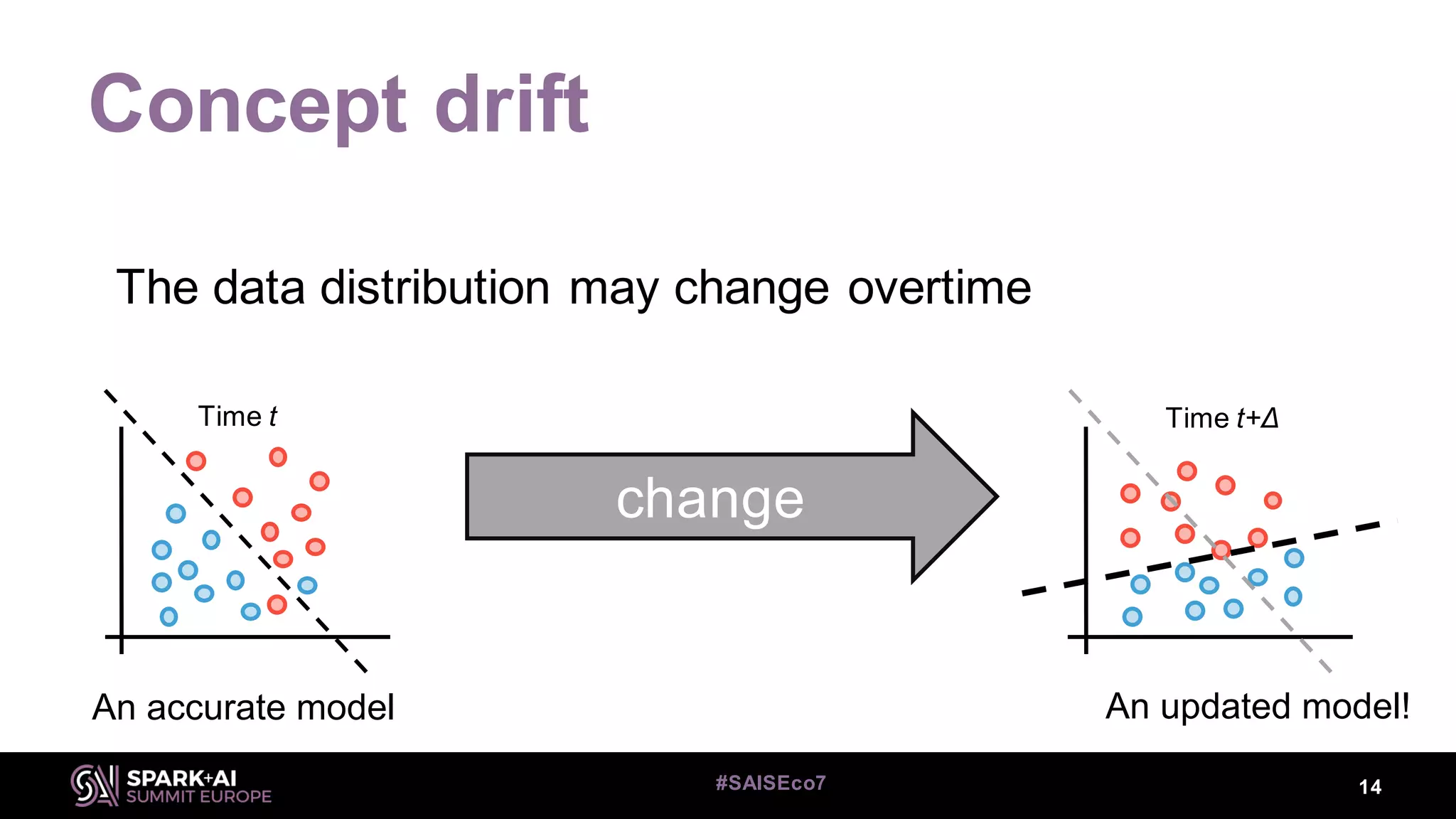 Concept drift

The data distribution may change overtime

Time $t$

change

Time $t+\Delta$

An accurate model

An updated model!

SPARK+AI SUMMIT EUROPE

#SAISEco7

14